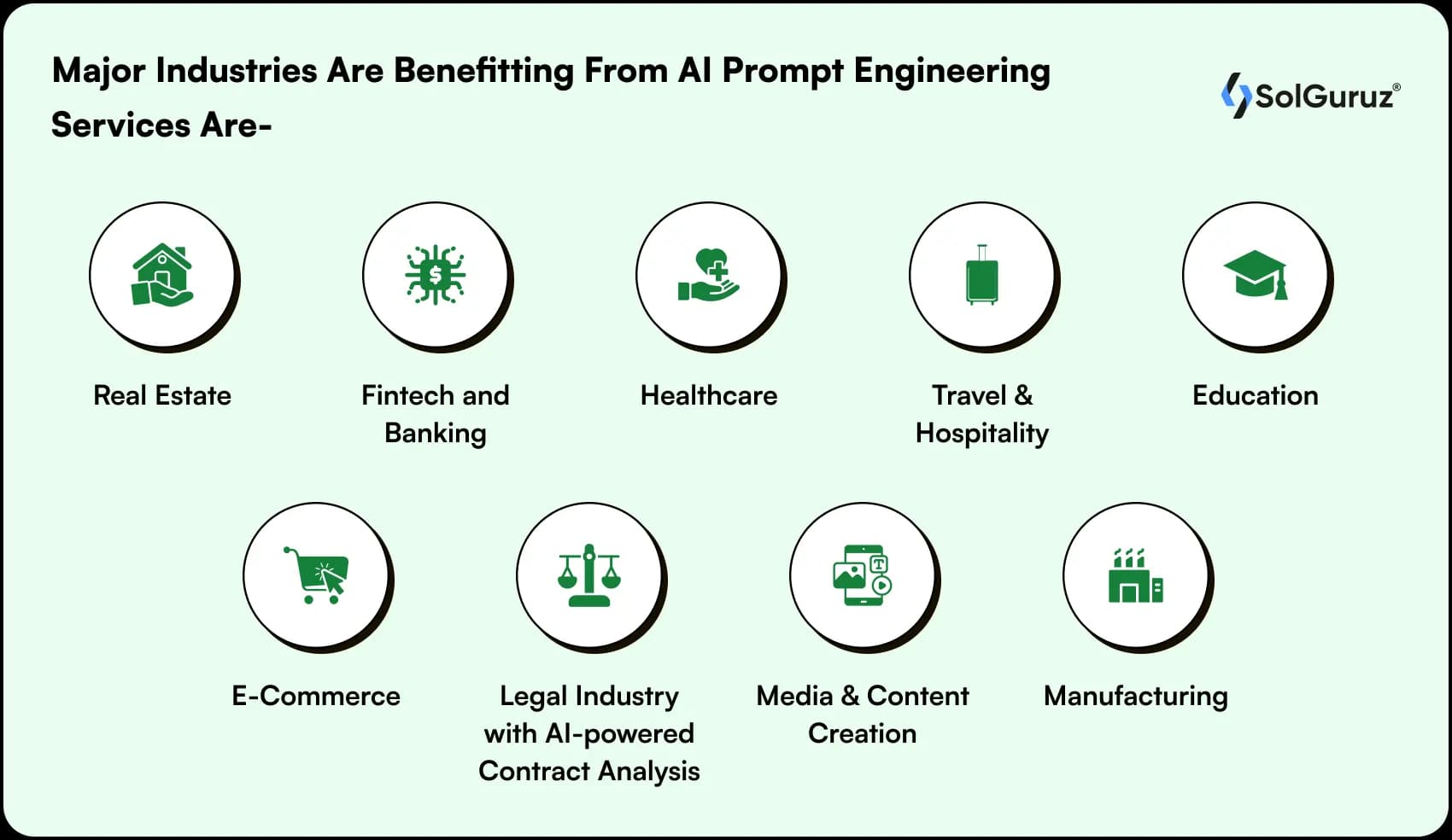 Major Industries Are Benefitting From AI Prompt Engineering Services Are-

SolGuruz®

Real Estate

Fintech and Banking

Healthcare

Travel & Hospitality

Education

E-Commerce

Legal Industry with AI-powered Contract Analysis

Media & Content Creation

Manufacturing